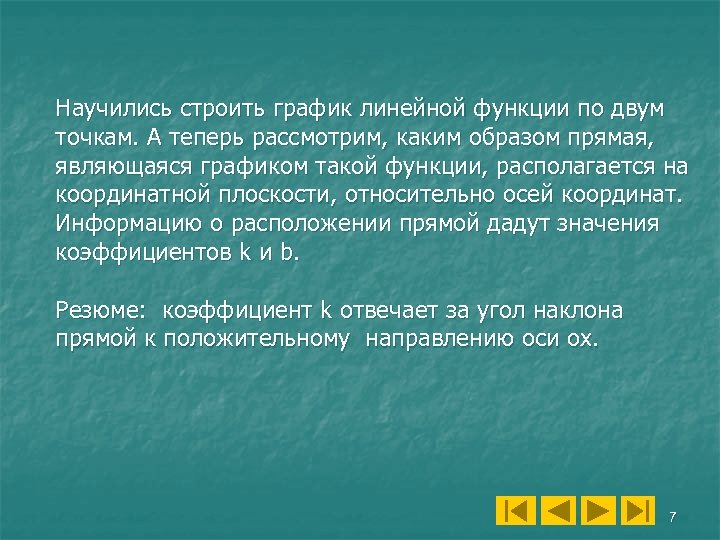 Научились строить график линейной функции по двум точкам. А теперь рассмотрим, каким образом прямая, являющаяся графиком такой функции, располагается на координатной плоскости, относительно осей координат. Информацию о расположении прямой дадут значения коэффициентов k и b.

Резюме: коэффициент k отвечает за угол наклона прямой к положительному направлению оси ох.

7